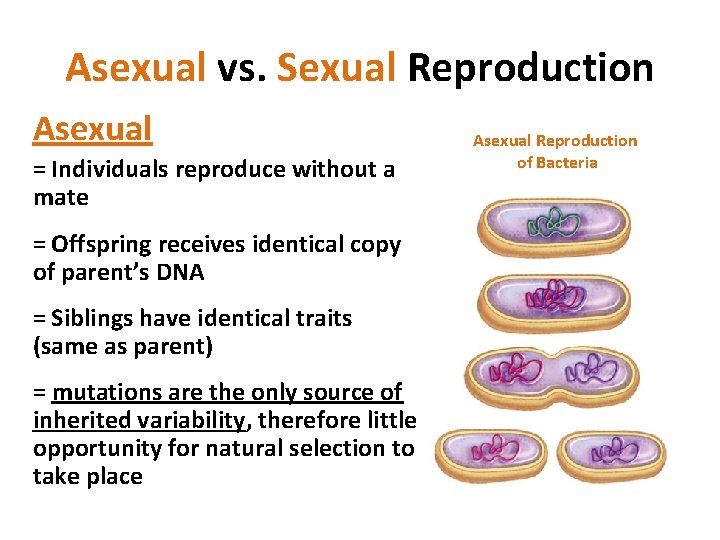 Asexual vs. Sexual Reproduction

Asexual

= Individuals reproduce without a mate

= Offspring receives identical copy of parent's DNA

= Siblings have identical traits (same as parent)

= mutations are the only source of inherited variability, therefore little opportunity for natural selection to take place

Asexual Reproduction of Bacteria